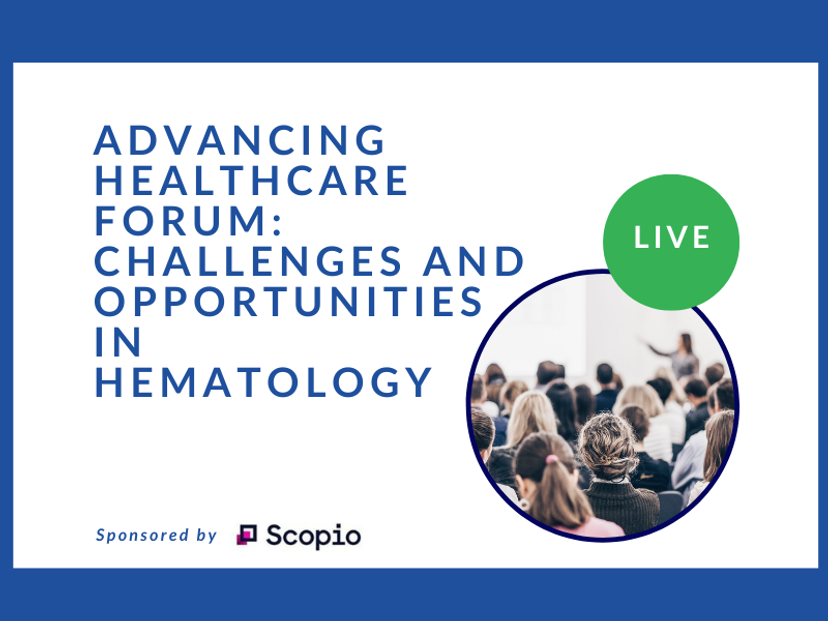 ADVANCING HEALTHCARE FORUM: CHALLENGES AND OPPORTUNITIES IN HEMATOLOGY

LIVE

Sponsored by Scopio